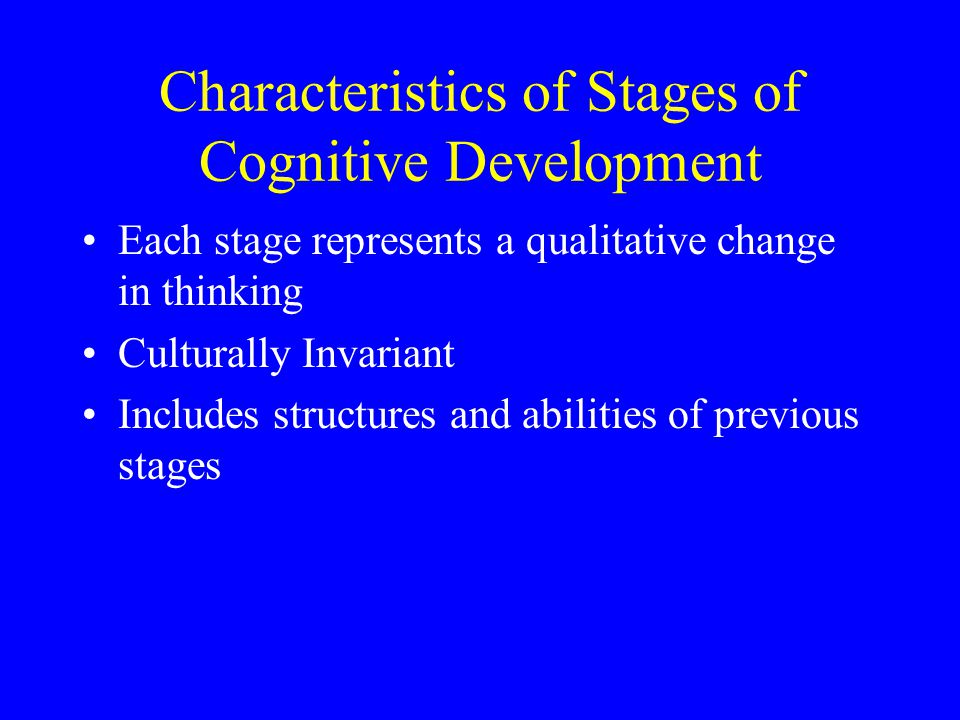 Characteristics of Stages of Cognitive Development

• Each stage represents a qualitative change in thinking
• Culturally Invariant
• Includes structures and abilities of previous stages